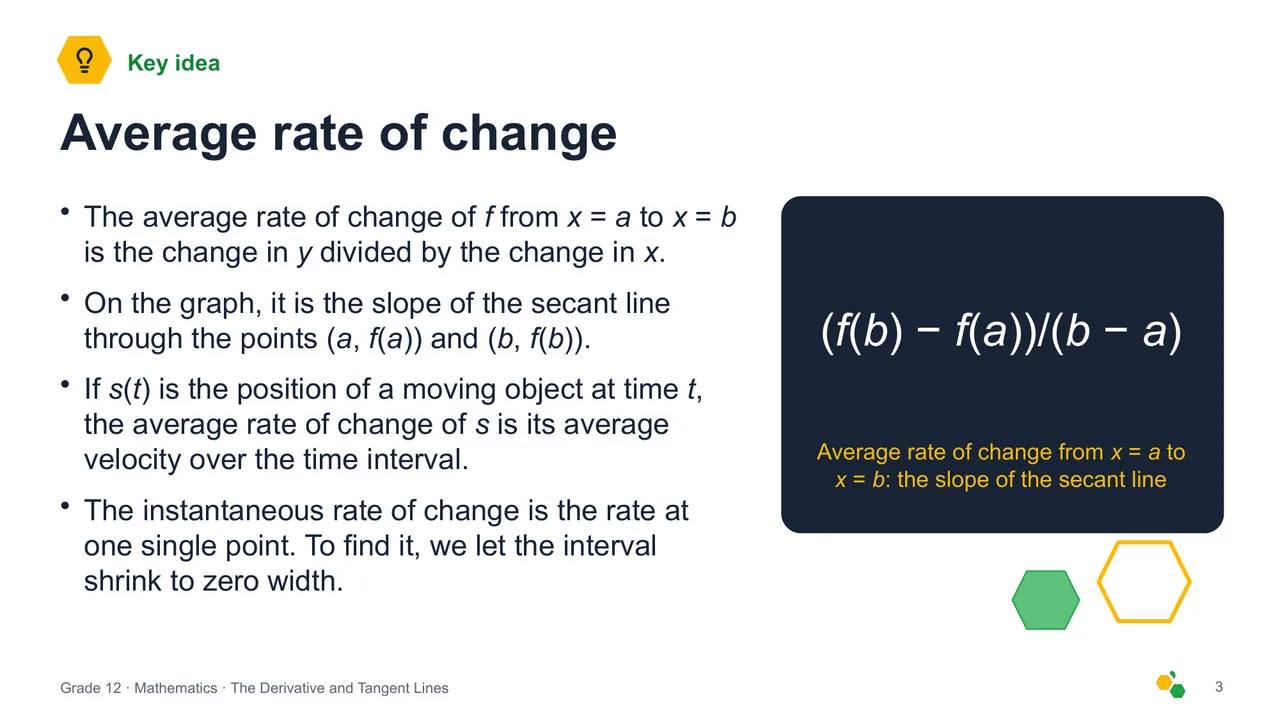 Key idea

Average rate of change

• The average rate of change of $f$ from $x = a$ to $x = b$ is the change in $y$ divided by the change in $x$.

• On the graph, it is the slope of the secant line through the points $(a, f(a))$ and $(b, f(b))$.

• If $s(t)$ is the position of a moving object at time $t$, the average rate of change of $s$ is its average velocity over the time interval.

• The instantaneous rate of change is the rate at one single point. To find it, we let the interval shrink to zero width.

$(f(b) - f(a))/(b - a)$

Average rate of change from $x = a$ to $x = b$: the slope of the secant line

Grade 12 · Mathematics · The Derivative and Tangent Lines

3